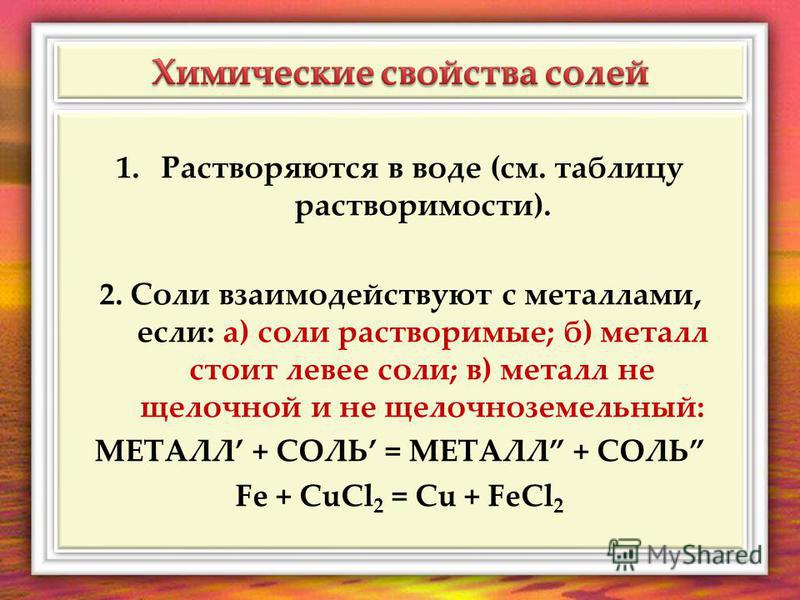 Химические свойства солей

1. Растворяются в воде (см. таблицу растворимости).

2. Соли взаимодействуют с металлами, если: а) соли растворимые; б) металл стоит левее соли; в) металл не щелочной и не щелочноземельный:

МЕТАЛЛ′ + СОЛЬ′ = МЕТАЛЛ″ + СОЛЬ″

$Fe + CuCl_2 = Cu + FeCl_2$

MyShared